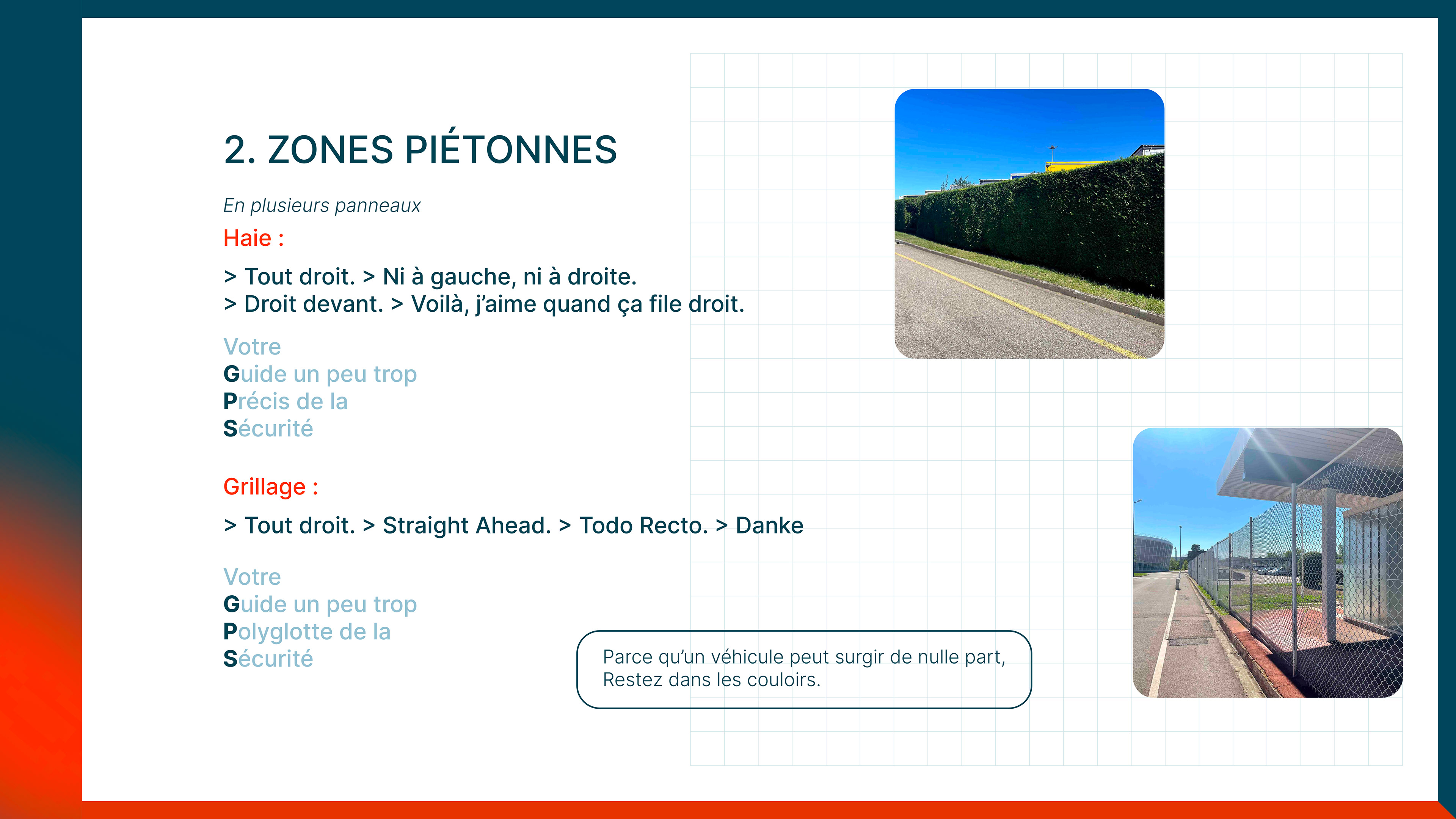 2. ZONES PIÉTONNES

En plusieurs panneaux

Haie :

> Tout droit. > Ni à gauche, ni à droite.
> Droit devant. > Voilà, j'aime quand ça file droit.

Votre
Guide un peu trop
Précis de la
Sécurité

Grillage :

> Tout droit. > Straight Ahead. > Todo Recto. > Danke

Votre
Guide un peu trop
Polyglotte de la
Sécurité

Parce qu'un véhicule peut surgir de nulle part,
Restez dans les couloirs.